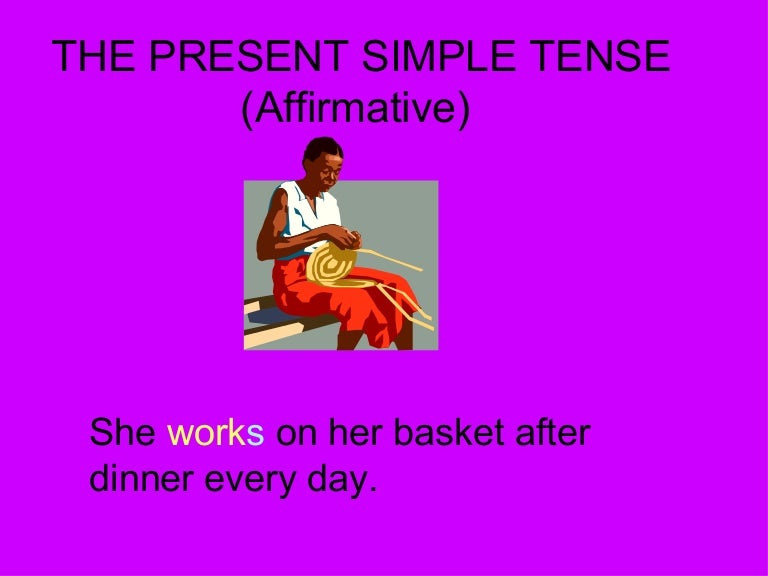 THE PRESENT SIMPLE TENSE
(Affirmative)

She works on her basket after dinner every day.